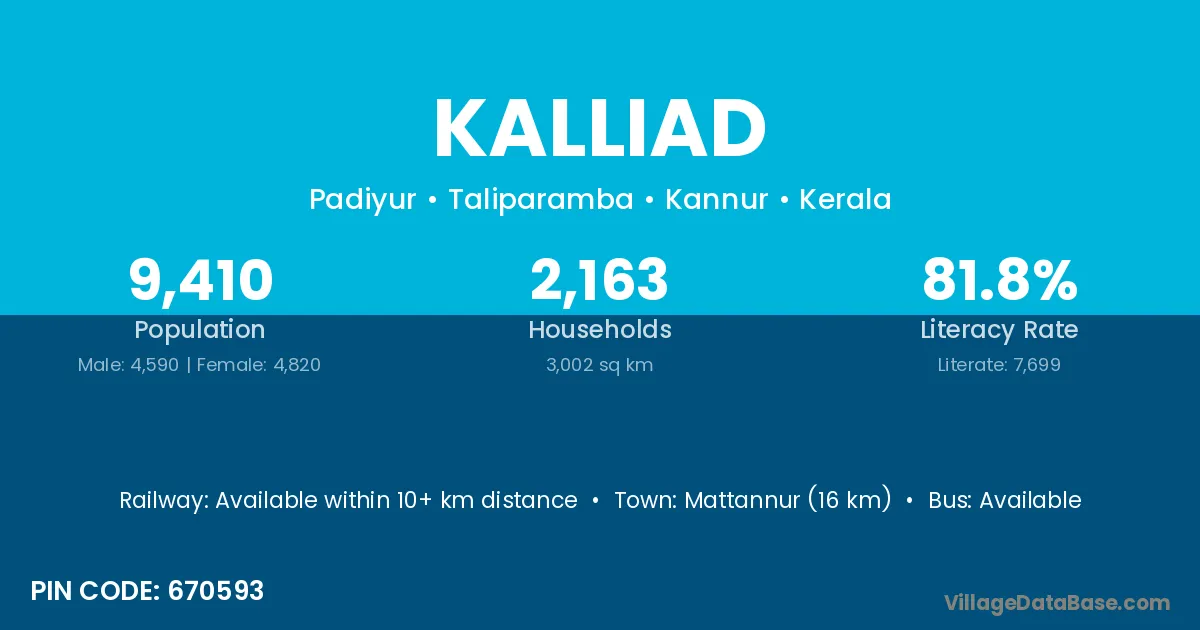 KALLIAD

Padiyur • Taliparamba • Kannur • Kerala

9,410
Population
Male: 4,590 | Female: 4,820

2,163
Households
3,002 sq km

81.8%
Literacy Rate
Literate: 7,699

Railway: Available within 10+ km distance • Town: Mattannur (16 km) • Bus: Available

PIN CODE: 670593

VillageDataBase.com